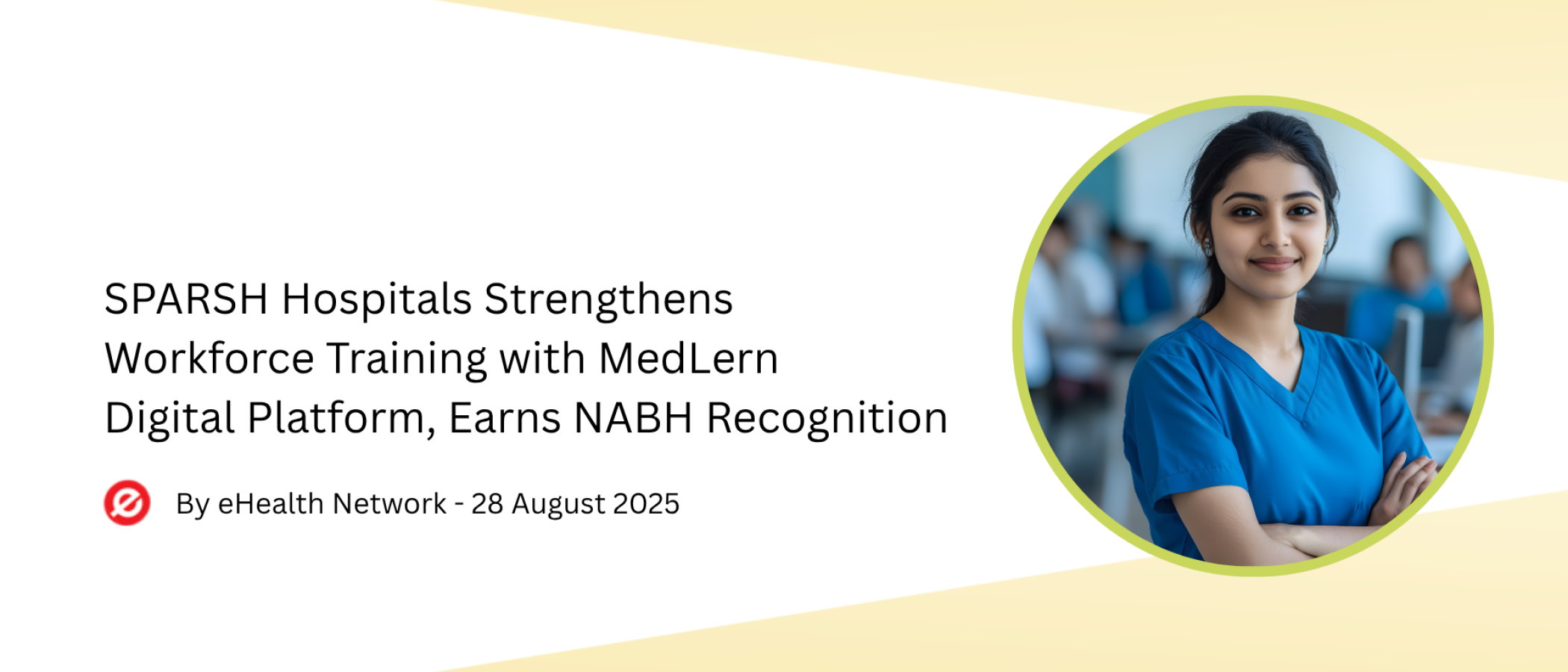 SPARSH Hospitals Strengthens Workforce Training with MedLern Digital Platform, Earns NABH Recognition

By eHealth Network - 28 August 2025